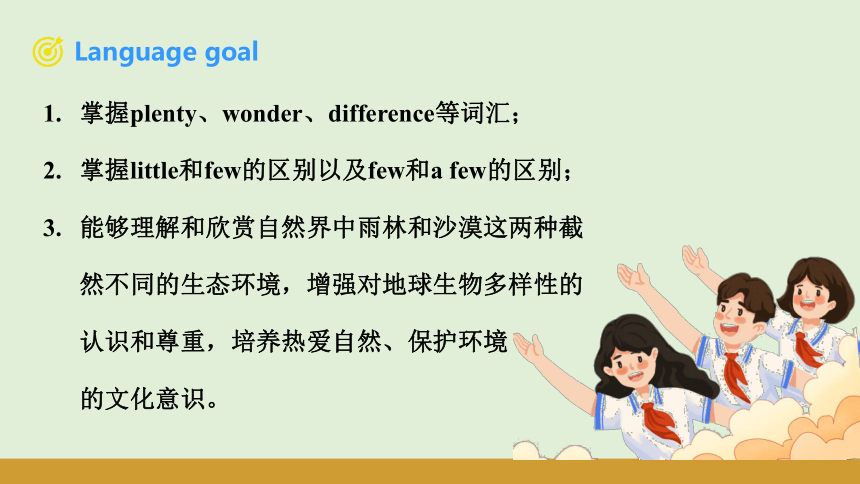 Language goal

1. 掌握plenty、wonder、difference等词汇；

2. 掌握little和few的区别以及few和a few的区别；

3. 能够理解和欣赏自然界中雨林和沙漠这两种截然不同的生态环境，增强对地球生物多样性的认识和尊重，培养热爱自然、保护环境的文化意识。